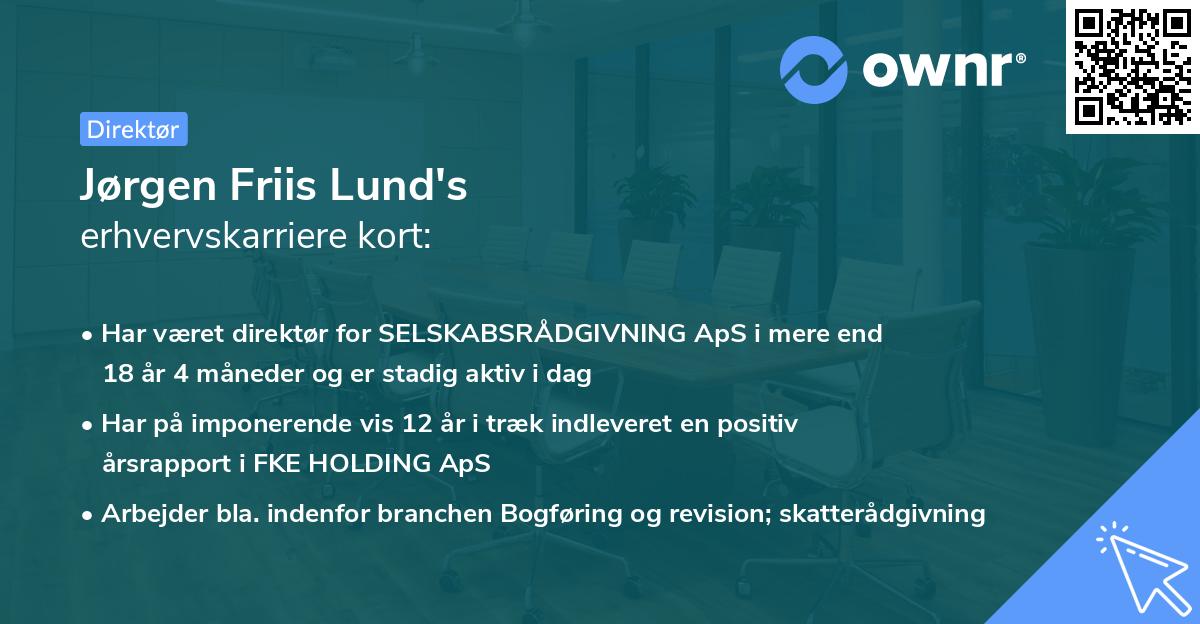 ownr®

Direktør

Jørgen Friis Lund's
erhvervskarriere kort:

• Har været direktør for SELSKABSRÅDGIVNING ApS i mere end 18 år 4 måneder og er stadig aktiv i dag

• Har på imponerende vis 12 år i træk indleveret en positiv årsrapport i FKE HOLDING ApS

• Arbejder bla. indenfor branchen Bogføring og revision; skatterådgivning